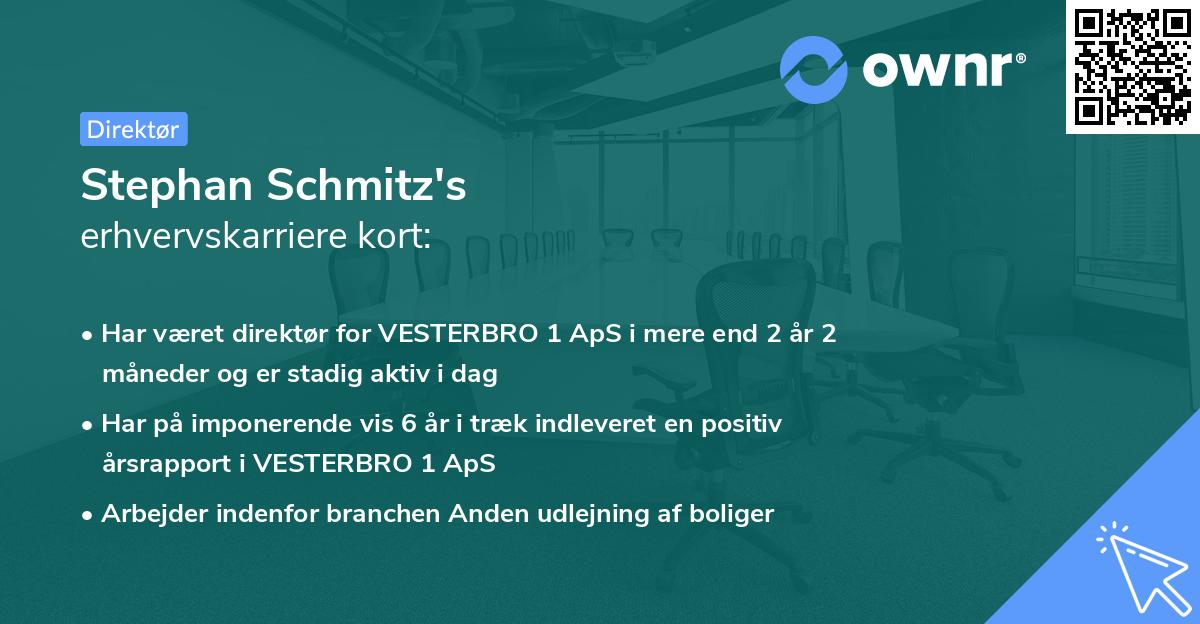 ownr®

Direktør

Stephan Schmitz's
erhvervskarriere kort:

• Har været direktør for VESTERBRO 1 ApS i mere end 2 år 2 måneder og er stadig aktiv i dag

• Har på imponerende vis 6 år i træk indleveret en positiv årsrapport i VESTERBRO 1 ApS

• Arbejder indenfor branchen Anden udlejning af boliger